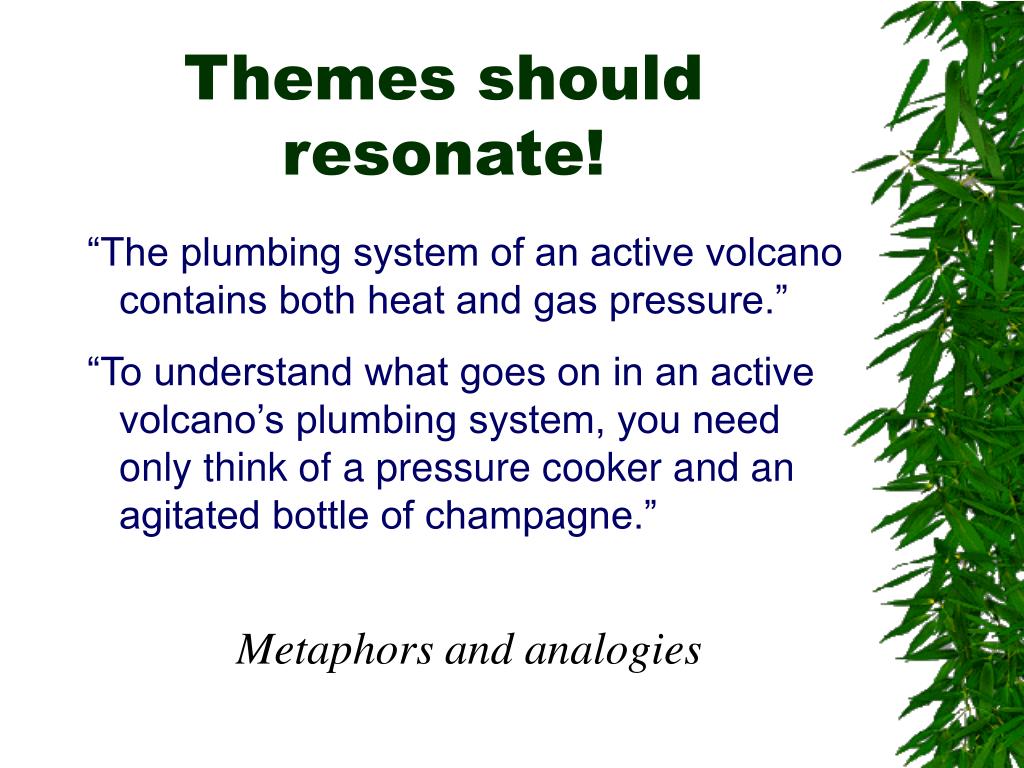 Themes should resonate!

“The plumbing system of an active volcano contains both heat and gas pressure.”

“To understand what goes on in an active volcano’s plumbing system, you need only think of a pressure cooker and an agitated bottle of champagne.”

Metaphors and analogies